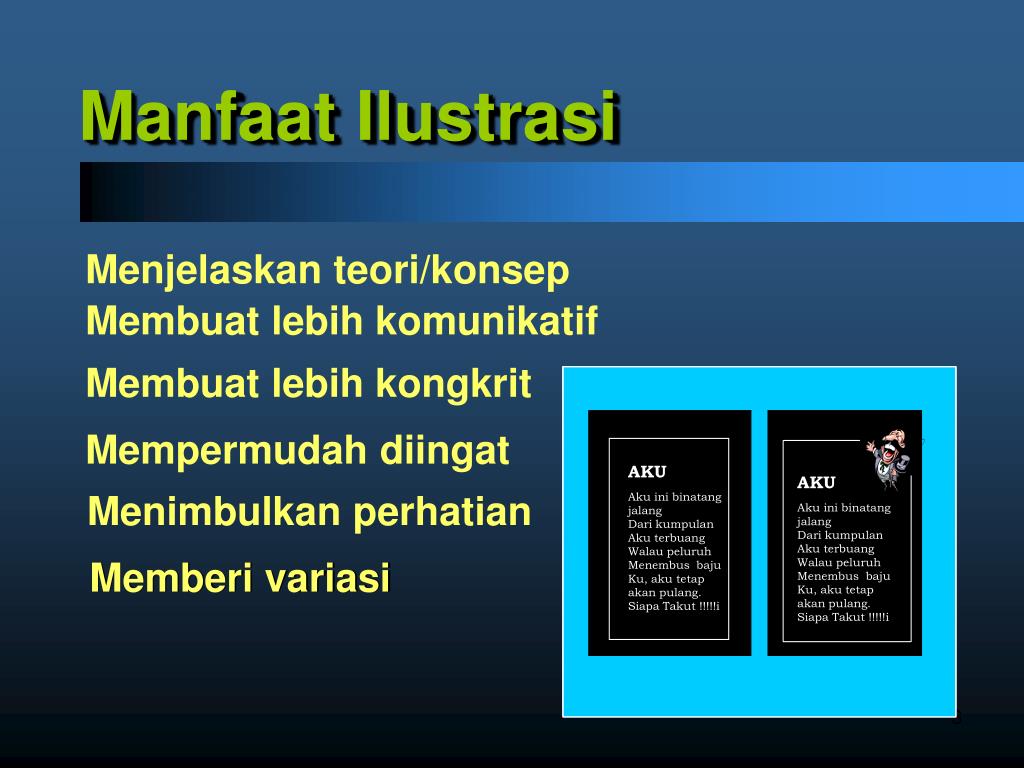 Manfaat Ilustrasi

Menjelaskan teori/konsep
Membuat lebih komunikatif
Membuat lebih kongkrit
Mempermudah diingat
Menimbulkan perhatian
Memberi variasi

AKU
Aku ini binatang jalang
Dari kumpulan
Aku terbuang
Walau peluruh
Menembus baju
Ku, aku tetap
akan pulang.
Siapa Takut !!!!!i

AKU
Aku ini binatang jalang
Dari kumpulan
Aku terbuang
Walau peluruh
Menembus baju
Ku, aku tetap
akan pulang.
Siapa Takut !!!!!i